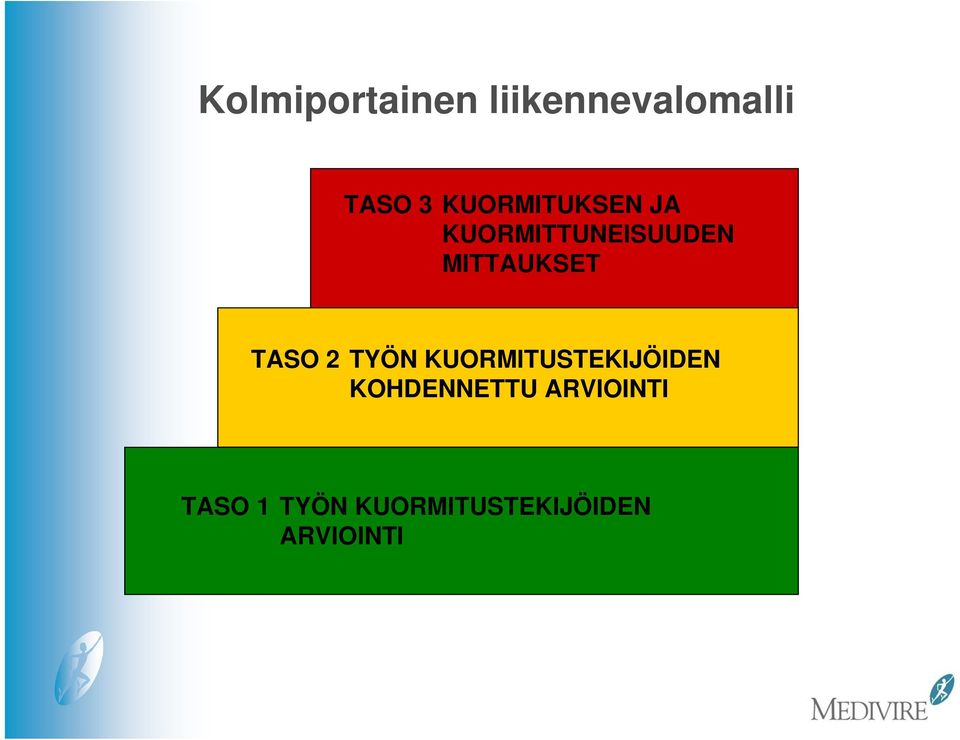 Kolmiportainen liikennevalomalli

TASO 3 KUORMITUKSEN JA KUORMITTUNEISUUDEN MITTAUKSET

TASO 2 TYÖN KUORMITUSTEKIJÖIDEN KOHDENNETTU ARVIOINTI

TASO 1 TYÖN KUORMITUSTEKIJÖIDEN ARVIOINTI

MEDIVIRE